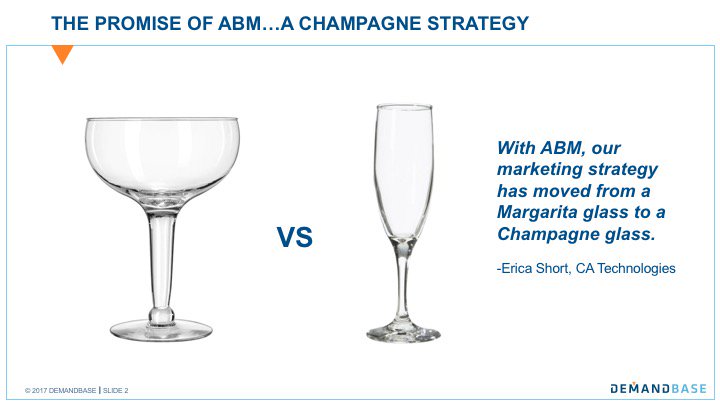 THE PROMISE OF ABM…A CHAMPAGNE STRATEGY

VS

With ABM, our marketing strategy has moved from a Margarita glass to a Champagne glass.

-Erica Short, CA Technologies

© 2017 DEMANDBASE | SLIDE 2

DEMANDBASE